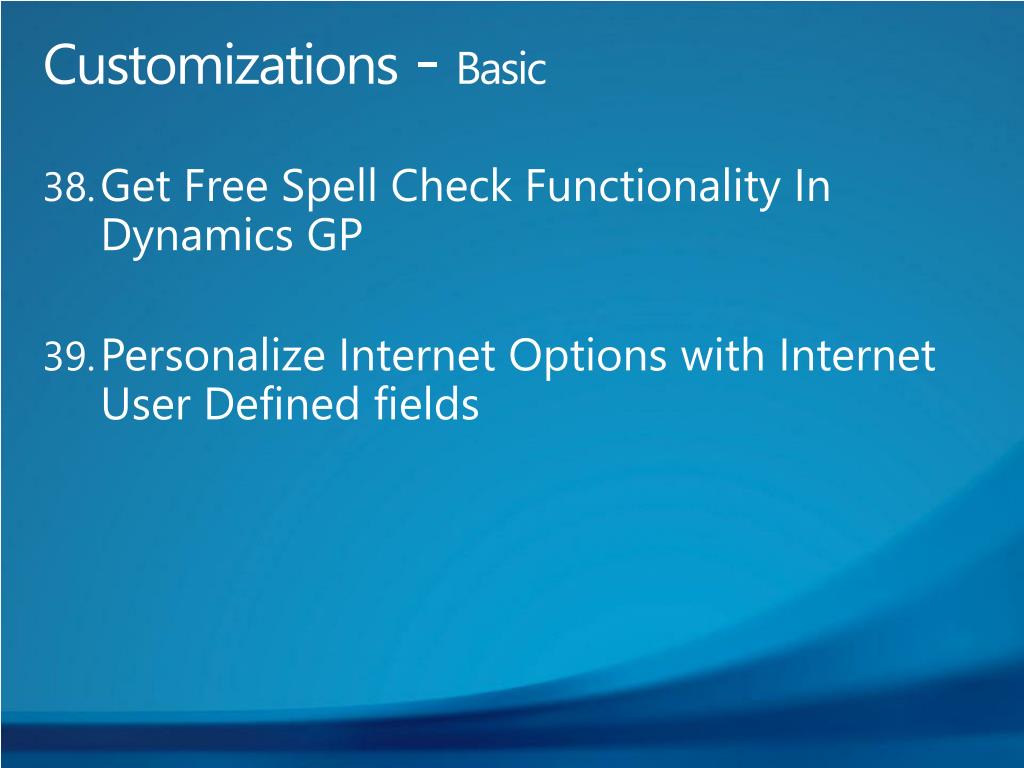 Customizations - Basic

38. Get Free Spell Check Functionality In Dynamics GP

39. Personalize Internet Options with Internet User Defined fields